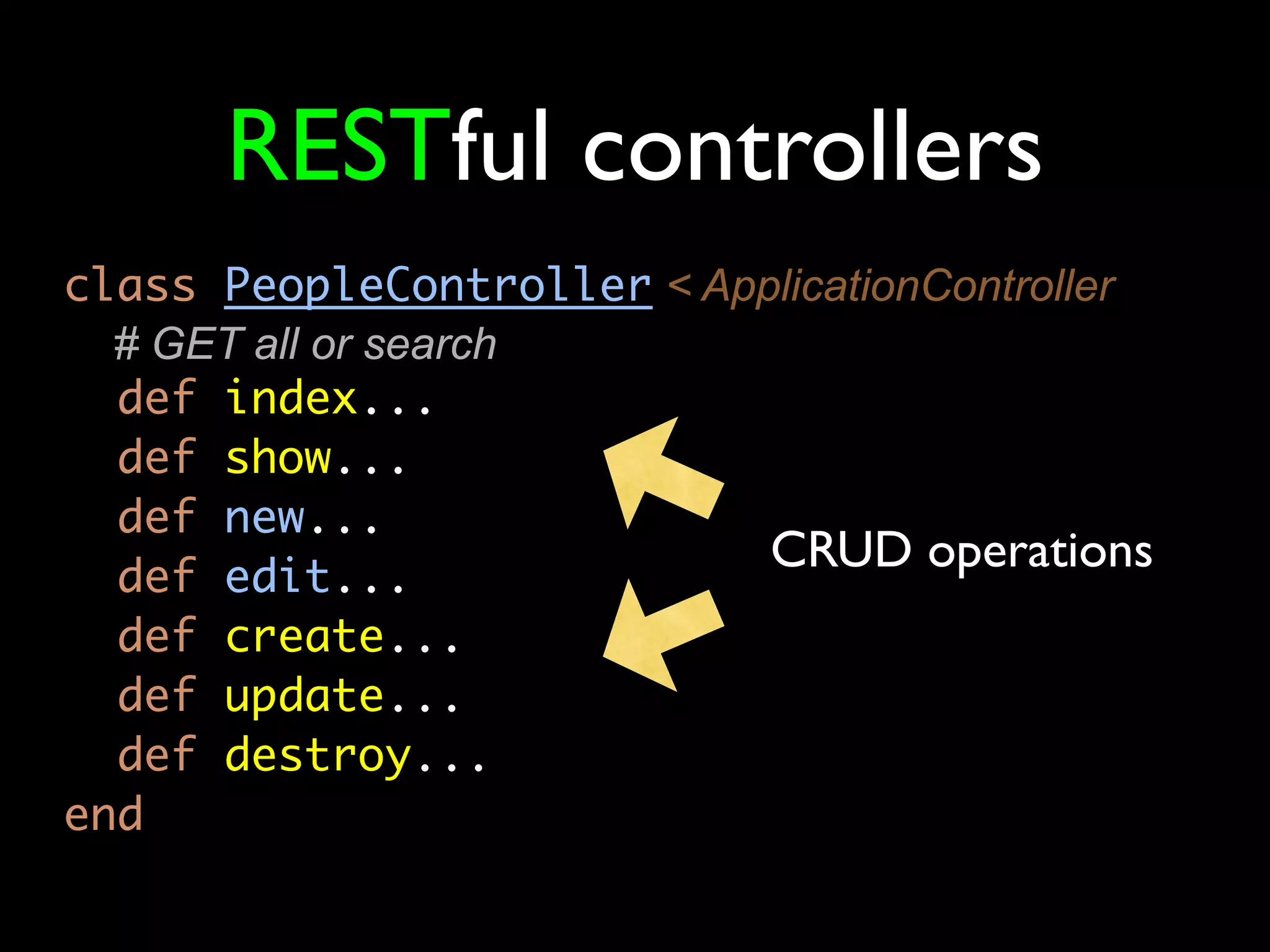 RESTful controllers

class PeopleController < ApplicationController
# GET all or search
def index...
def show...
def new...
def edit...
def create...
def update...
def destroy...
end

CRUD operations